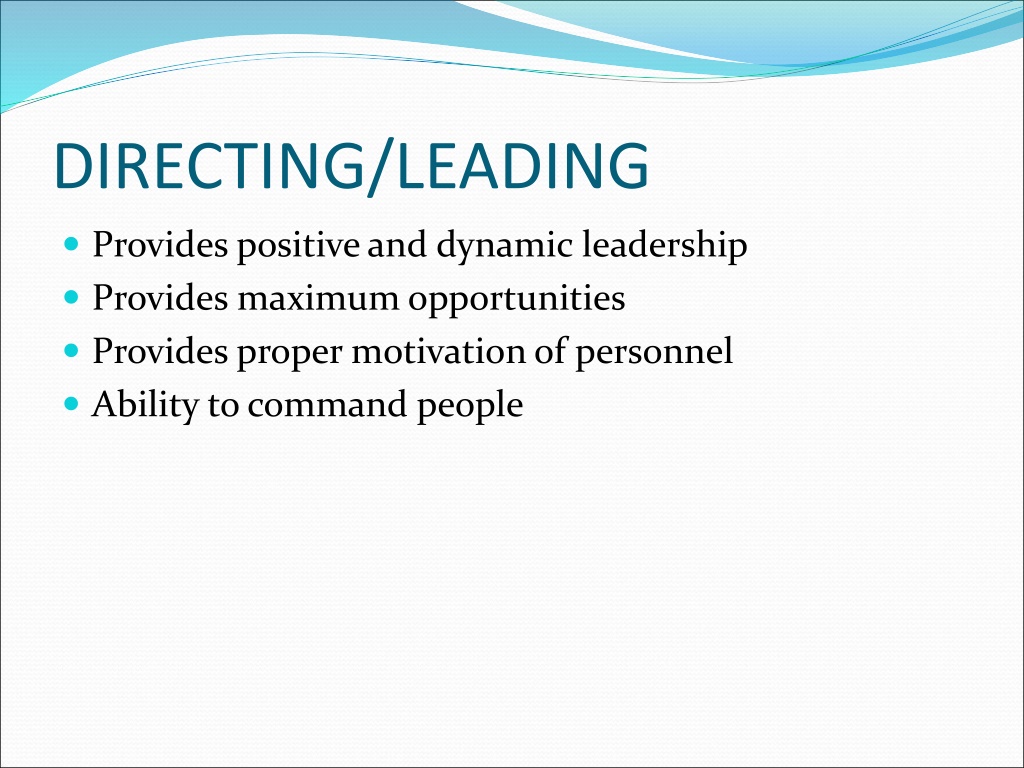 DIRECTING/LEADING

- Provides positive and dynamic leadership
- Provides maximum opportunities
- Provides proper motivation of personnel
- Ability to command people